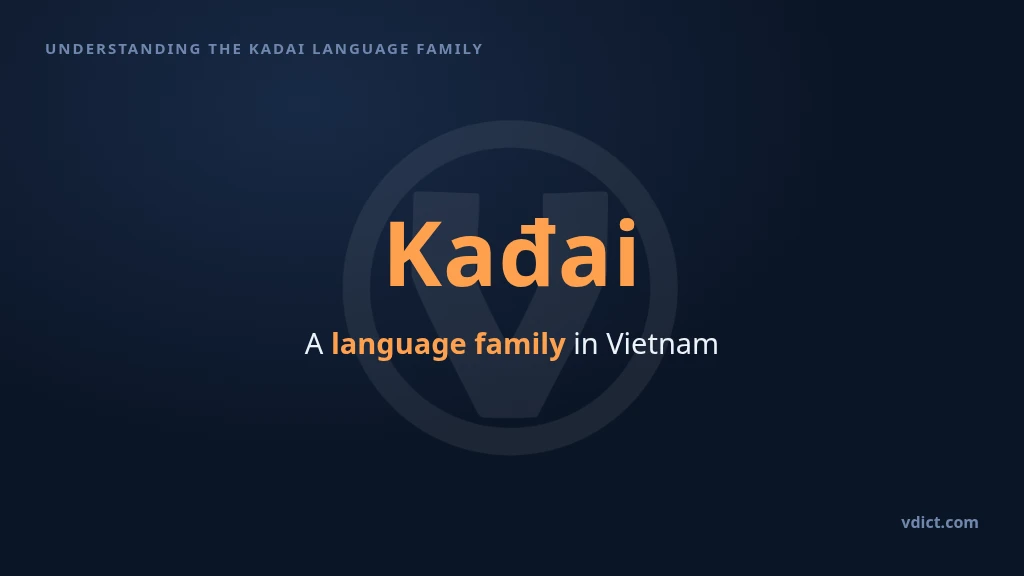 UNDERSTANDING THE KADAI LANGUAGE FAMILY

Kađai

A language family in Vietnam

vdict.com